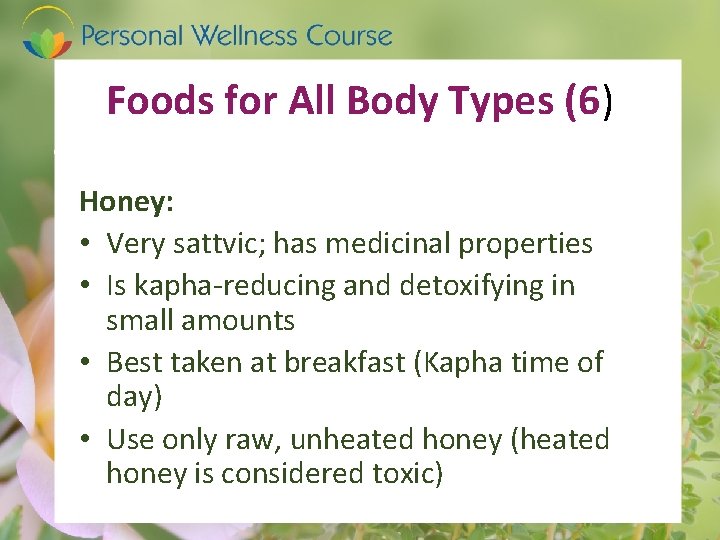 Personal Wellness Course

Foods for All Body Types (6)

Honey:
• Very sattvic; has medicinal properties
• Is kapha-reducing and detoxifying in small amounts
• Best taken at breakfast (Kapha time of day)
• Use only raw, unheated honey (heated honey is considered toxic)